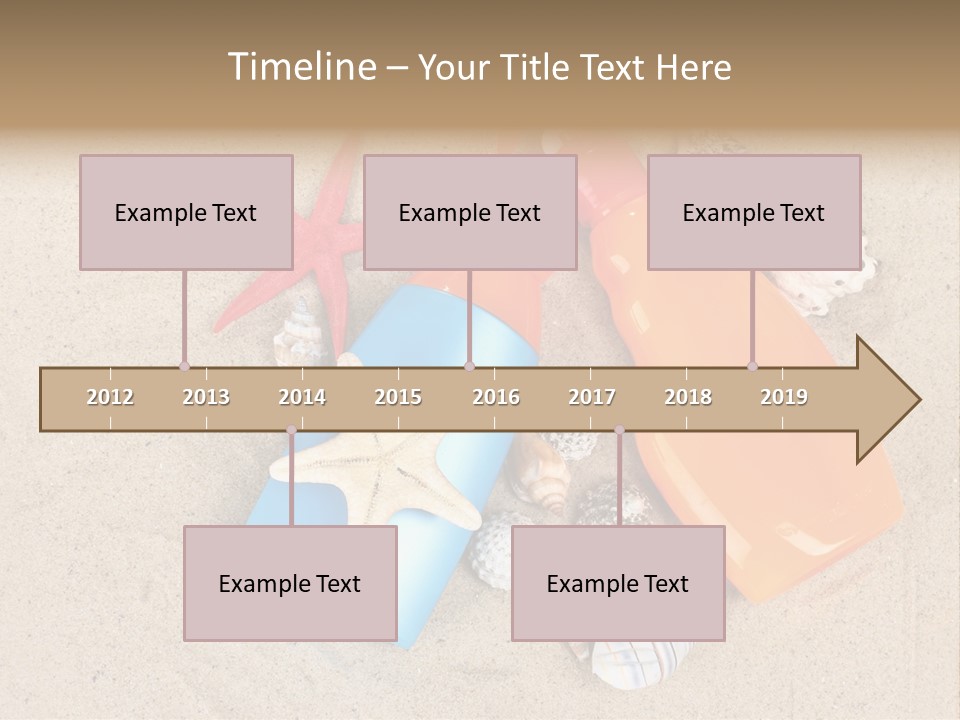 Timeline – Your Title Text Here

Example Text

Example Text

Example Text

2012 2013 2014 2015 2016 2017 2018 2019

Example Text

Example Text